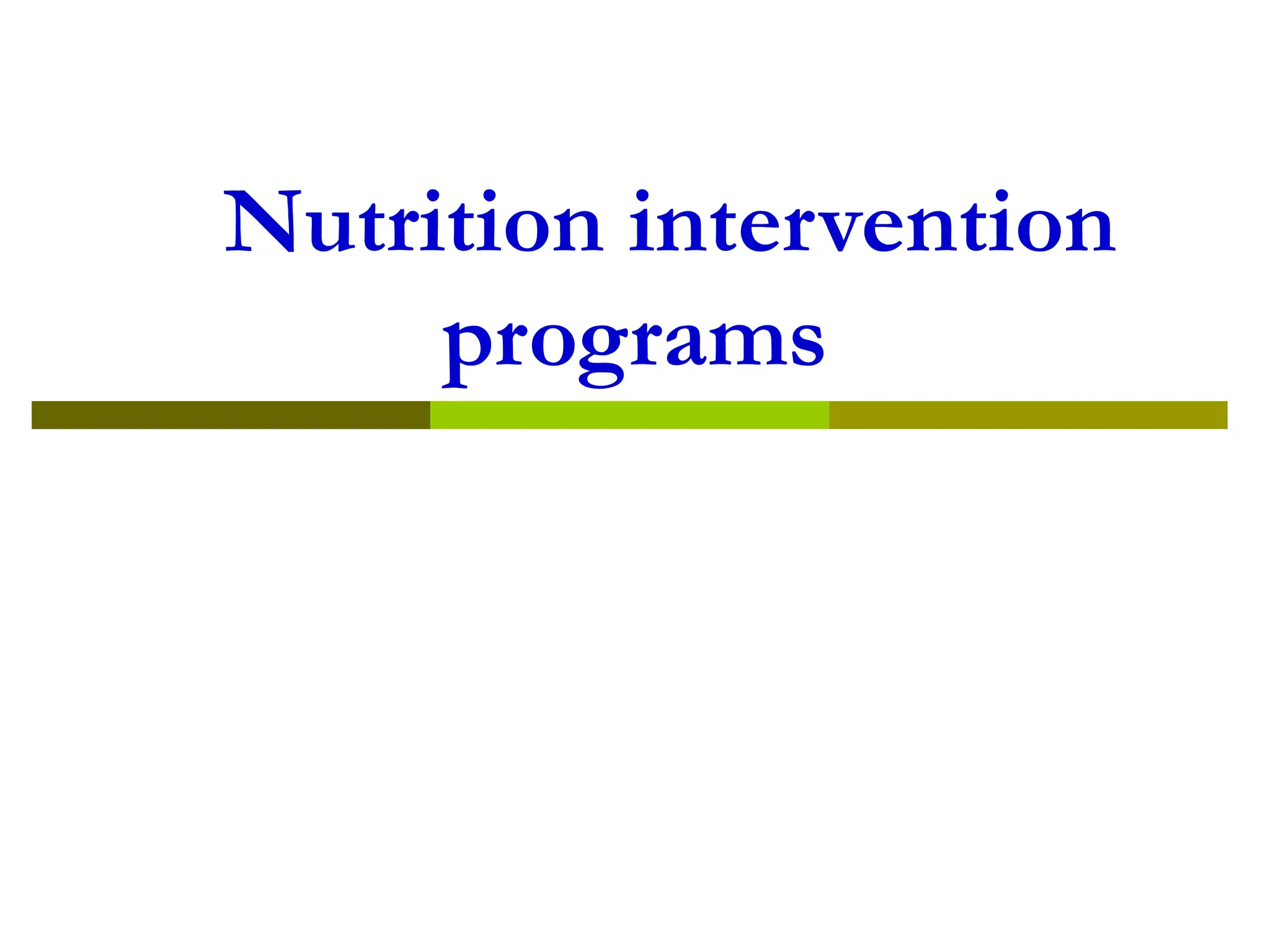 Nutrition intervention programs